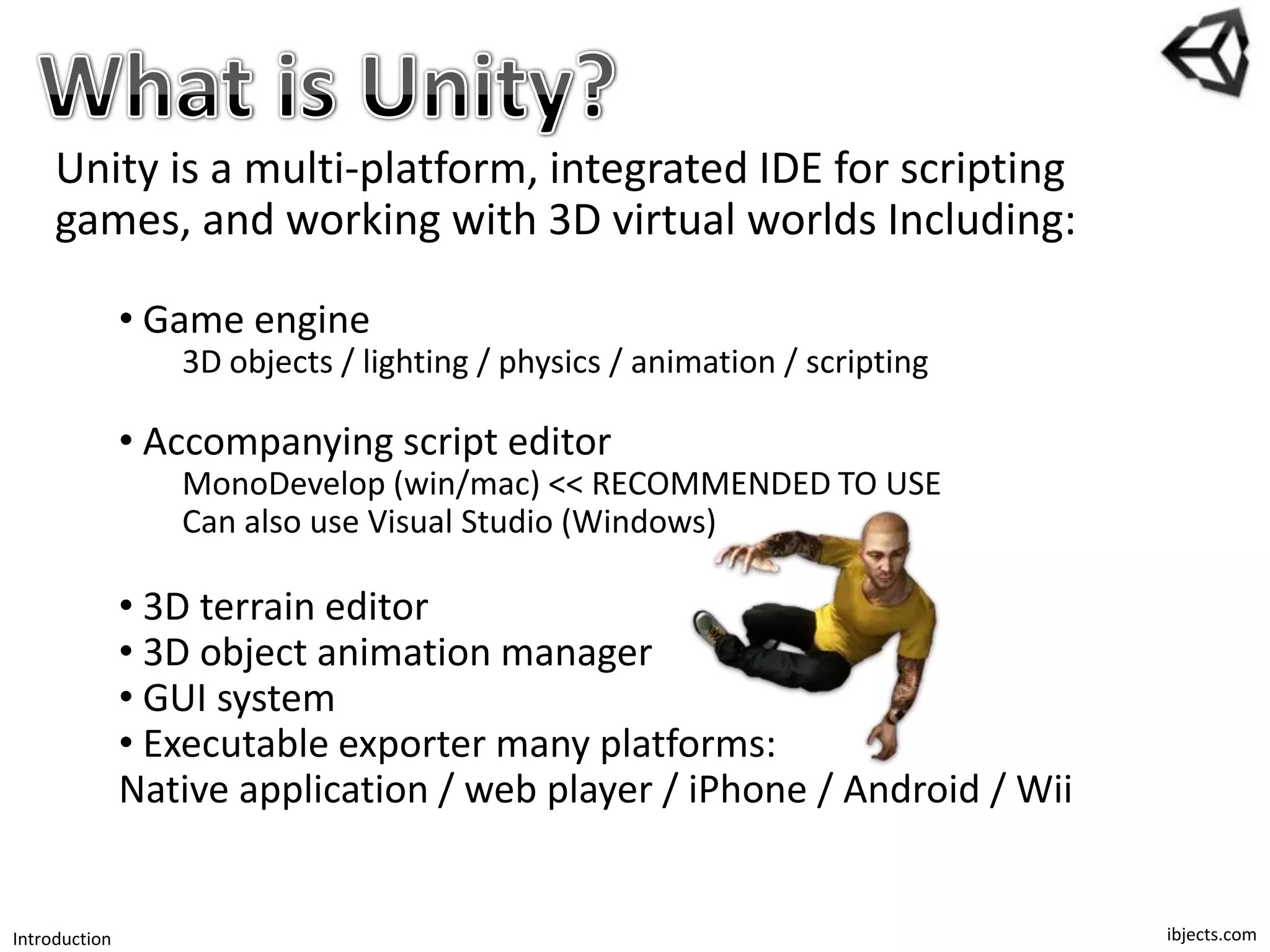 What is Unity?

Unity is a multi-platform, integrated IDE for scripting games, and working with 3D virtual worlds Including:

• Game engine
3D objects / lighting / physics / animation / scripting

• Accompanying script editor
MonoDevelop (win/mac) << RECOMMENDED TO USE
Can also use Visual Studio (Windows)

• 3D terrain editor
• 3D object animation manager
• GUI system
• Executable exporter many platforms:
Native application / web player / iPhone / Android / Wii

Introduction

ibjects.com